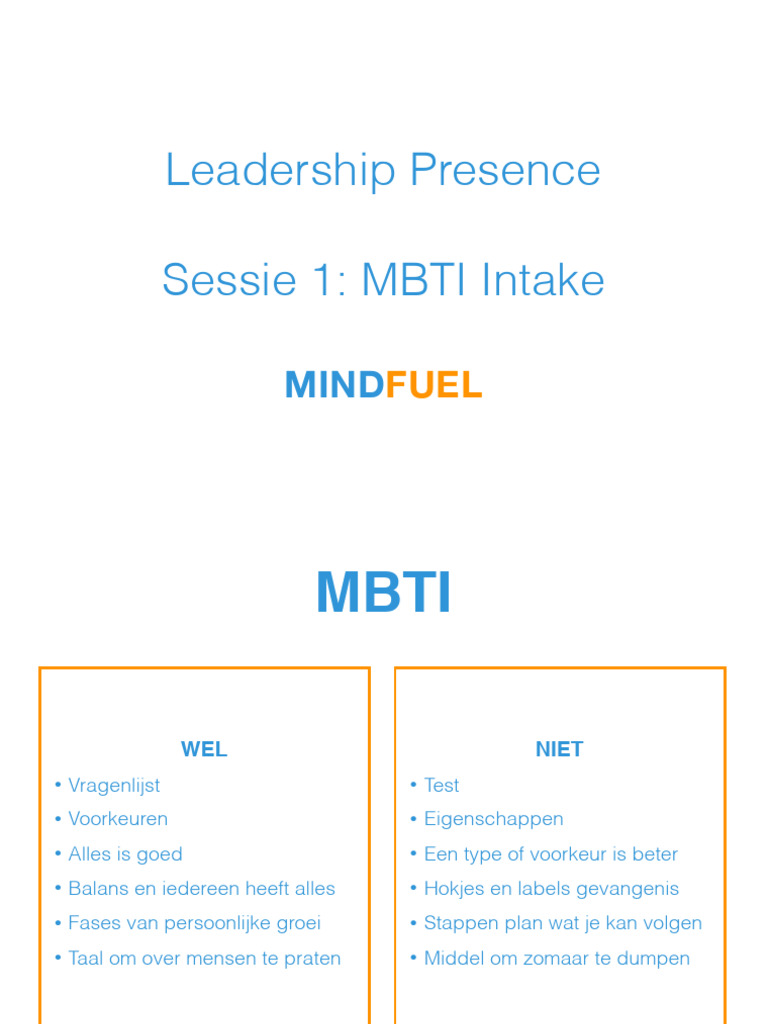 Leadership Presence

Sessie 1: MBTI Intake

MINDFUEL

MBTI

WEL
• Vragenlijst
• Voorkeuren
• Alles is goed
• Balans en iedereen heeft alles
• Fases van persoonlijke groei
• Taal om over mensen te praten

NIET
• Test
• Eigenschappen
• Een type of voorkeur is beter
• Hokjes en labels gevangenis
• Stappen plan wat je kan volgen
• Middel om zomaar te dumpen